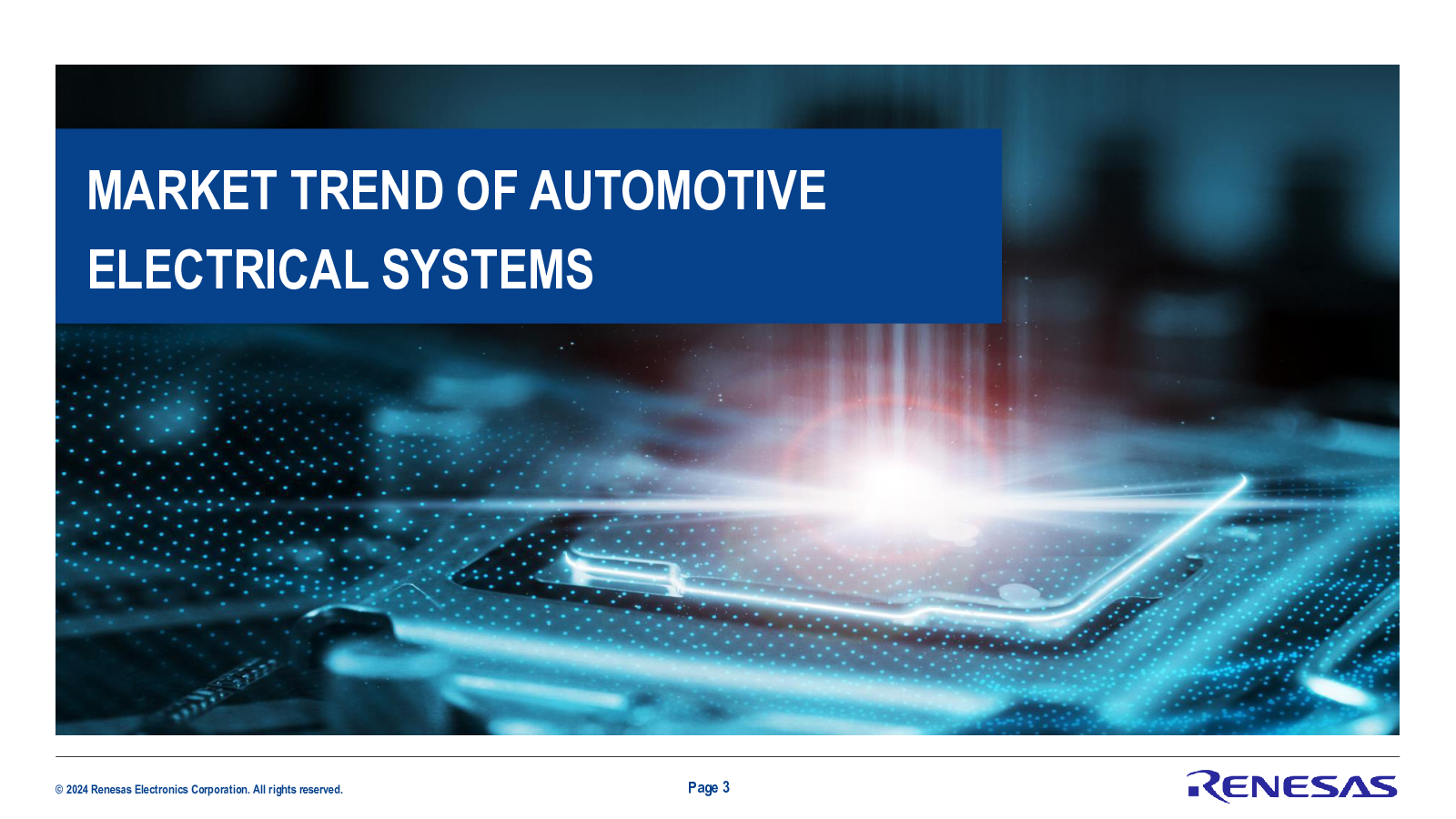 MARKET TREND OF AUTOMOTIVE ELECTRICAL SYSTEMS

© 2024 Renesas Electronics Corporation. All rights reserved.

Page 3

RENESAS